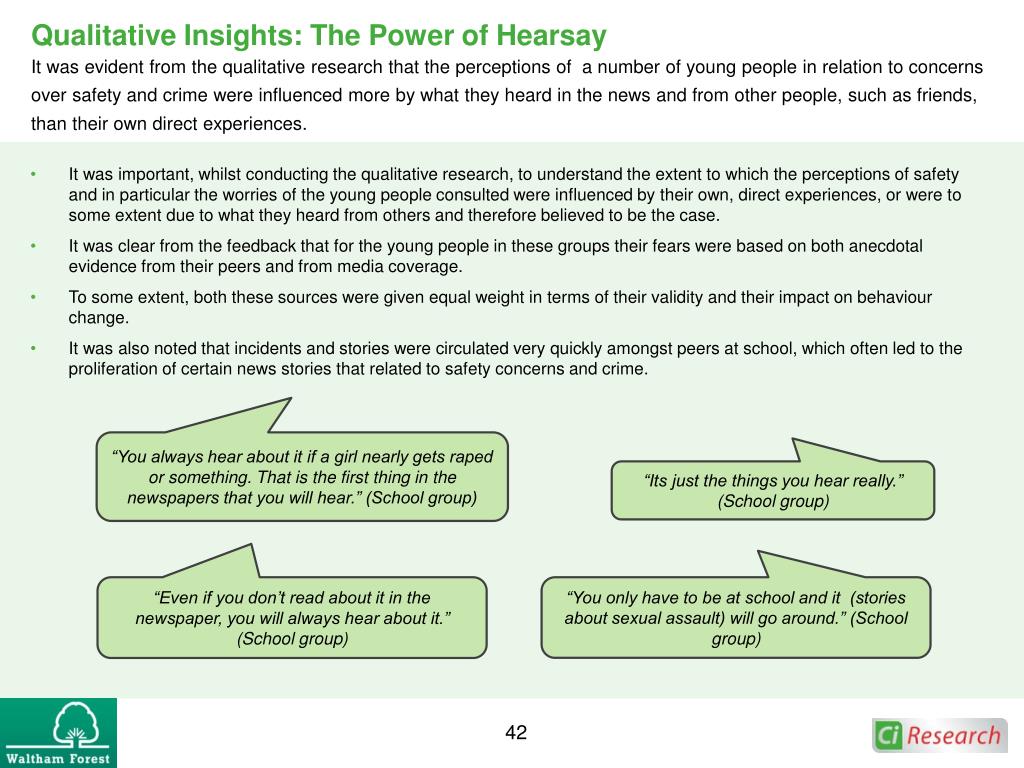 Qualitative Insights: The Power of Hearsay

It was evident from the qualitative research that the perceptions of a number of young people in relation to concerns over safety and crime were influenced more by what they heard in the news and from other people, such as friends, than their own direct experiences.

• It was important, whilst conducting the qualitative research, to understand the extent to which the perceptions of safety and in particular the worries of the young people consulted were influenced by their own, direct experiences, or were to some extent due to what they heard from others and therefore believed to be the case.

• It was clear from the feedback that for the young people in these groups their fears were based on both anecdotal evidence from their peers and from media coverage.

• To some extent, both these sources were given equal weight in terms of their validity and their impact on behaviour change.

• It was also noted that incidents and stories were circulated very quickly amongst peers at school, which often led to the proliferation of certain news stories that related to safety concerns and crime.

“You always hear about it if a girl nearly gets raped or something. That is the first thing in the newspapers that you will hear.” (School group)

“Its just the things you hear really.” (School group)

“Even if you don’t read about it in the newspaper, you will always hear about it.” (School group)

“You only have to be at school and it (stories about sexual assault) will go around.” (School group)

Waltham Forest

42

Ci Research